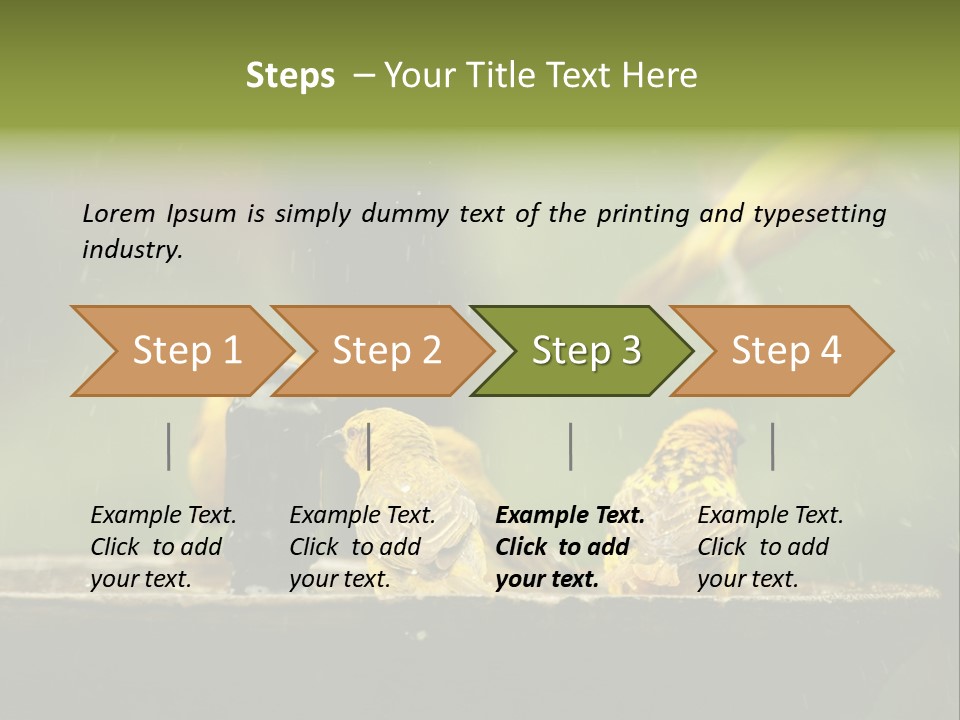 Steps – Your Title Text Here

Lorem Ipsum is simply dummy text of the printing and typesetting industry.

Step 1

Step 2

Step 3

Step 4

Example Text. Click to add your text.

Example Text. Click to add your text.

Example Text. Click to add your text.

Example Text. Click to add your text.